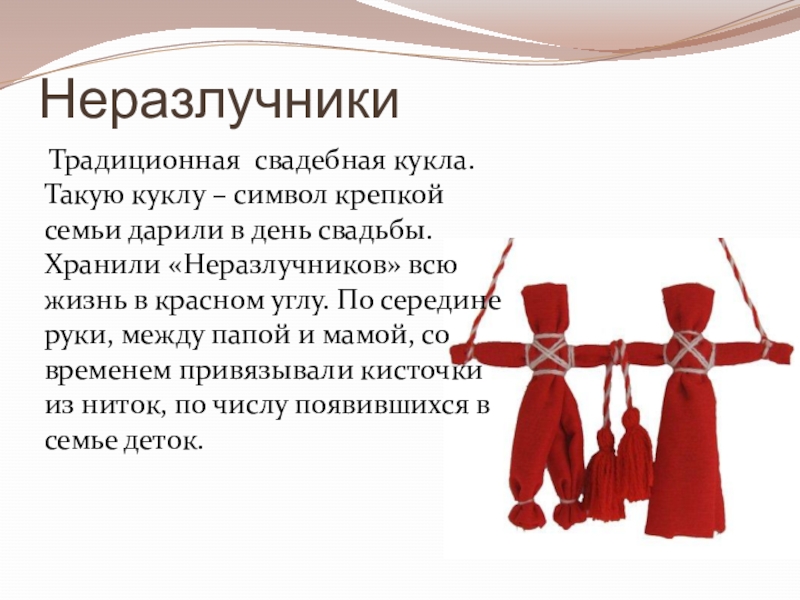 Неразлучники

Традиционная свадебная кукла. Такую куклу – символ крепкой семьи дарили в день свадьбы. Хранили «Неразлучников» всю жизнь в красном углу. По середине руки, между папой и мамой, со временем привязывали кисточки из ниток, по числу появившихся в семье деток.